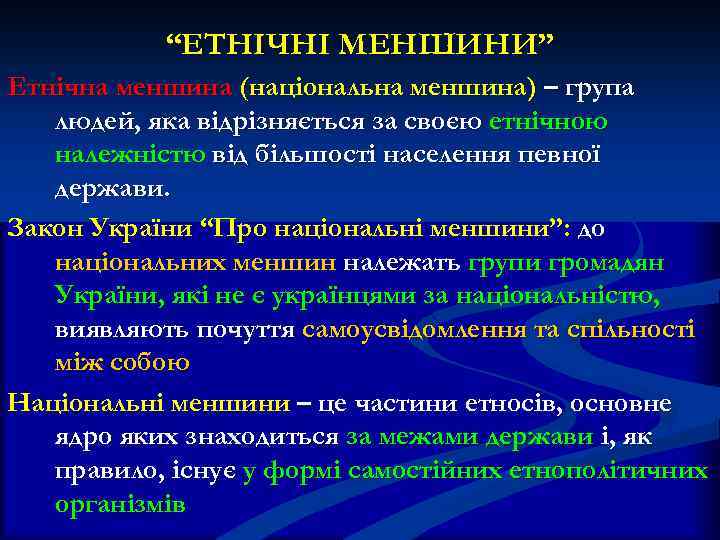 “ЕТНІЧНІ МЕНШИНИ”

Етнічна меншина (національна меншина) – група людей, яка відрізняється за своєю етнічною належністю від більшості населення певної держави.

Закон України “Про національні меншини”: до національних меншин належать групи громадян України, які не є українцями за національністю, виявляють почуття самоусвідомлення та спільності між собою

Національні меншини – це частини етносів, основне ядро яких знаходиться за межами держави і, як правило, існує у формі самостійних етнополітичних організмів